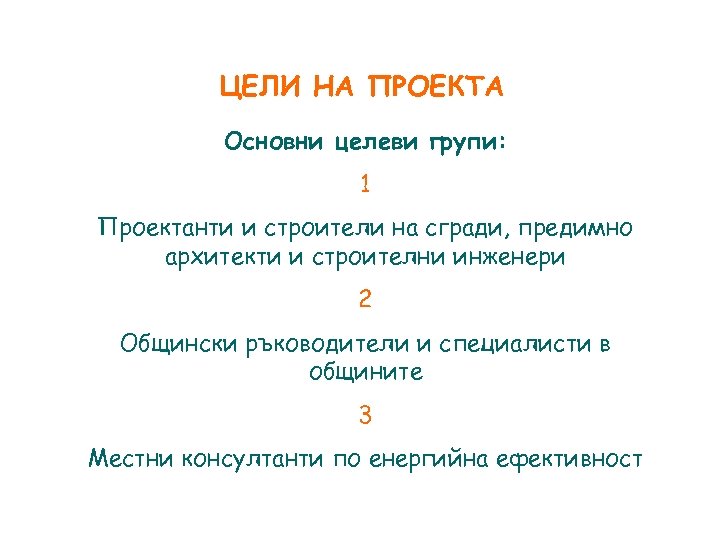 ЦЕЛИ НА ПРОЕКТА

Основни целеви групи:

1

Проектанти и строители на сгради, предимно архитекти и строителни инженери

2

Общински ръководители и специалисти в общините

3

Местни консултанти по енергийна ефективност